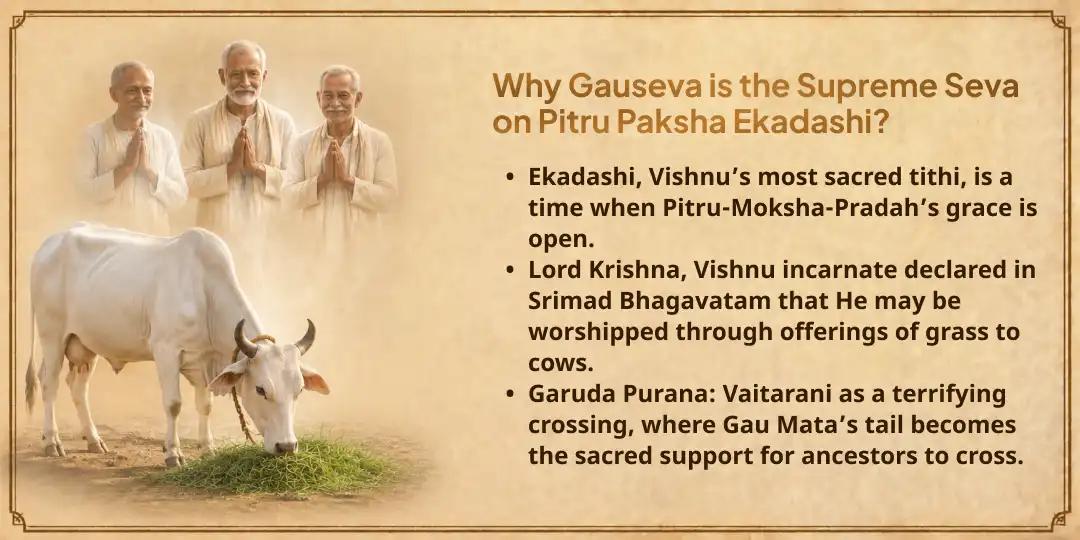 Why Gauseva is the Supreme Seva on Pitru Paksha Ekadashi?

• Ekadashi, Vishnu's most sacred tithi, is a time when Pitru-Moksha-Pradah's grace is open.
• Lord Krishna, Vishnu incarnate declared in Srimad Bhagavatam that He may be worshipped through offerings of grass to cows.
• Garuda Purana: Vaitarani as a terrifying crossing, where Gau Mata's tail becomes the sacred support for ancestors to cross.